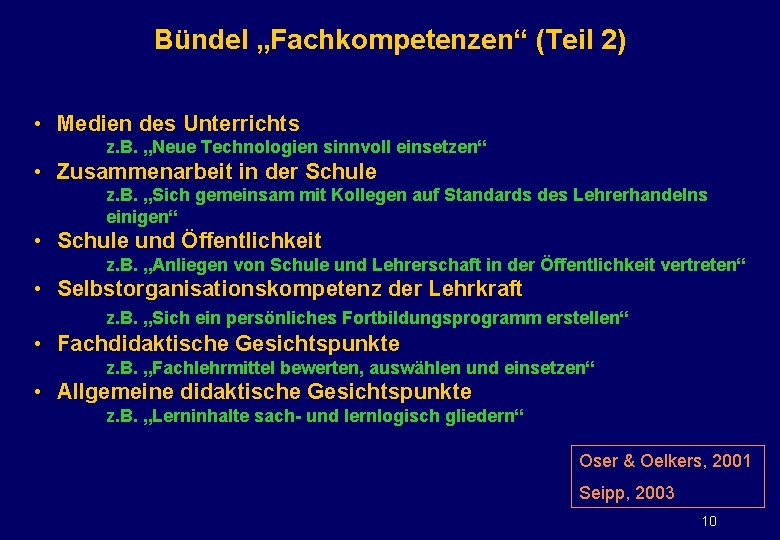 Bündel „Fachkompetenzen“ (Teil 2)

• Medien des Unterrichts
z.B. „Neue Technologien sinnvoll einsetzen“
• Zusammenarbeit in der Schule
z.B. „Sich gemeinsam mit Kollegen auf Standards des Lehrerhandelns einigen“
• Schule und Öffentlichkeit
z.B. „Anliegen von Schule und Lehrerschaft in der Öffentlichkeit vertreten“
• Selbstorganisationskompetenz der Lehrkraft
z.B. „Sich ein persönliches Fortbildungsprogramm erstellen“
• Fachdidaktische Gesichtspunkte
z.B. „Fachlehrmittel bewerten, auswählen und einsetzen“
• Allgemeine didaktische Gesichtspunkte
z.B. „Lerninhalte sach- und lernlogisch gliedern“

Oser & Oelkers, 2001
Seipp, 2003

10